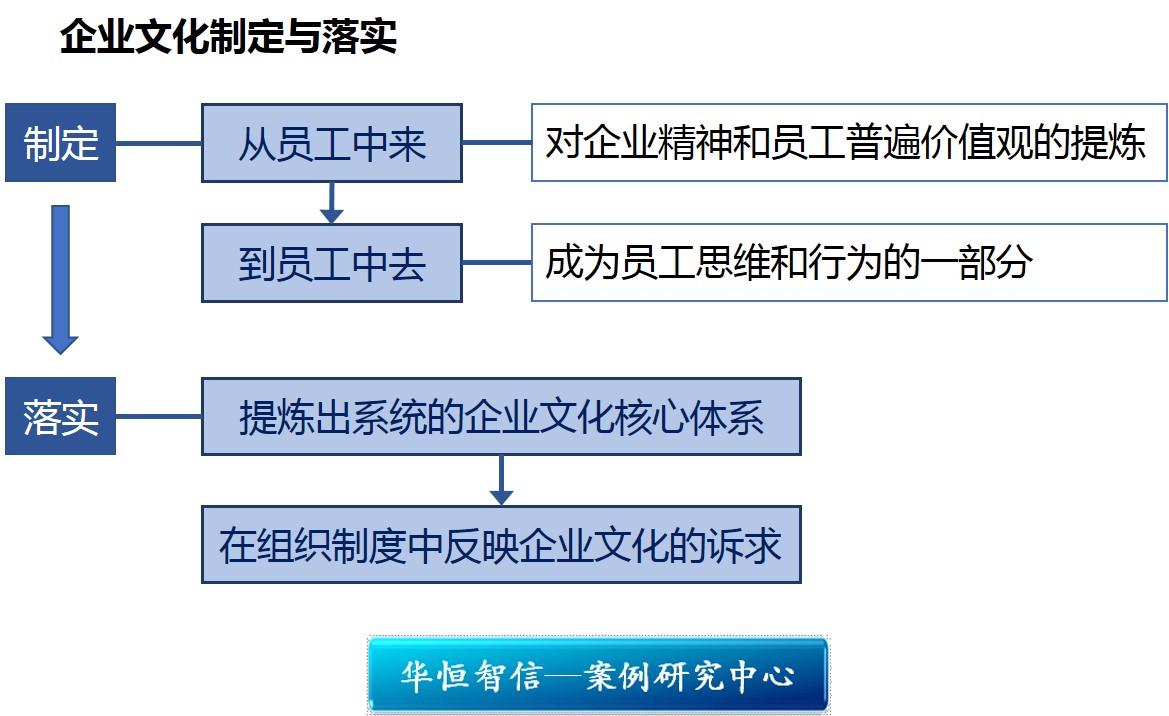 企业文化制定与落实

制定

从员工中来

对企业精神和员工普遍价值观的提炼

到员工中去

成为员工思维和行为的一部分

落实

提炼出系统的企业文化核心体系

在组织制度中反映企业文化的诉求

华恒智信—案例研究中心